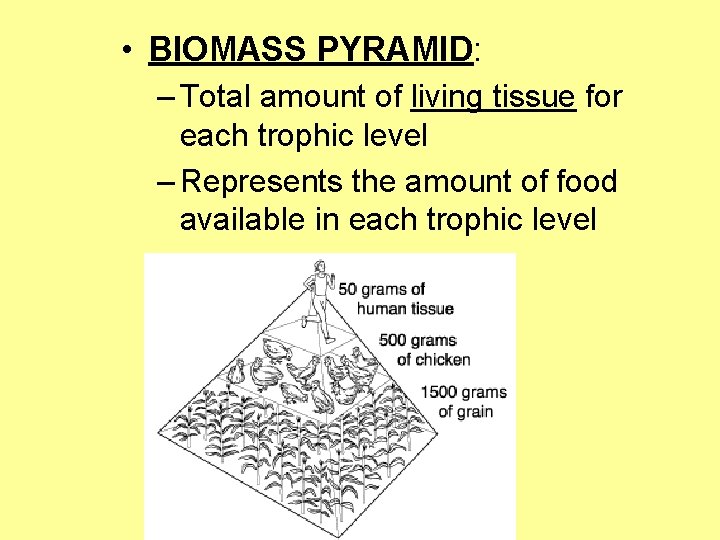 • BIOMASS PYRAMID:

– Total amount of living tissue for each trophic level

– Represents the amount of food available in each trophic level

50 grams of human tissue

500 grams of chicken

1500 grams of grain